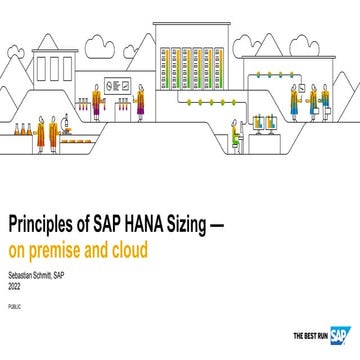 Principles of SAP HANA Sizing — on premise and cloud

Sebastian Schmitt, SAP
2022

PUBLIC

THE BEST RUN SAP